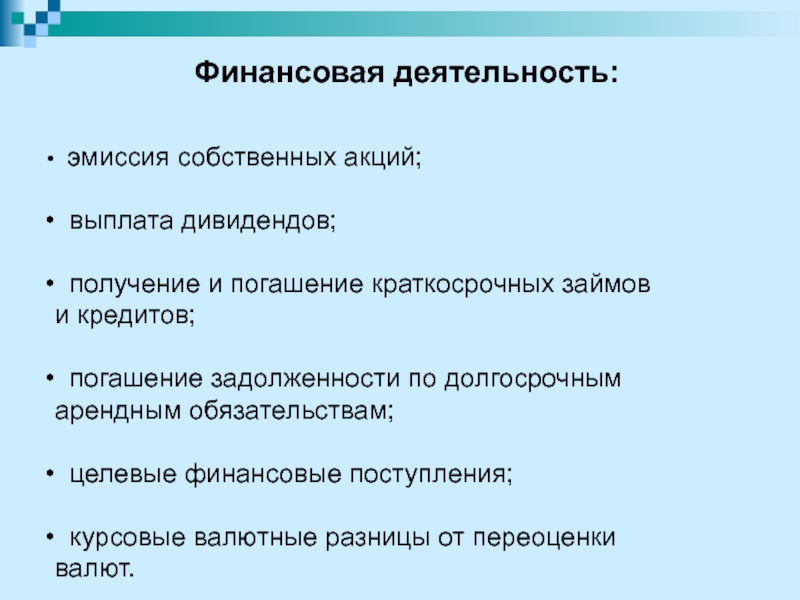 Финансовая деятельность:

• эмиссия собственных акций;

• выплата дивидендов;

• получение и погашение краткосрочных займов и кредитов;

• погашение задолженности по долгосрочным арендным обязательствам;

• целевые финансовые поступления;

• курсовые валютные разницы от переоценки валют.